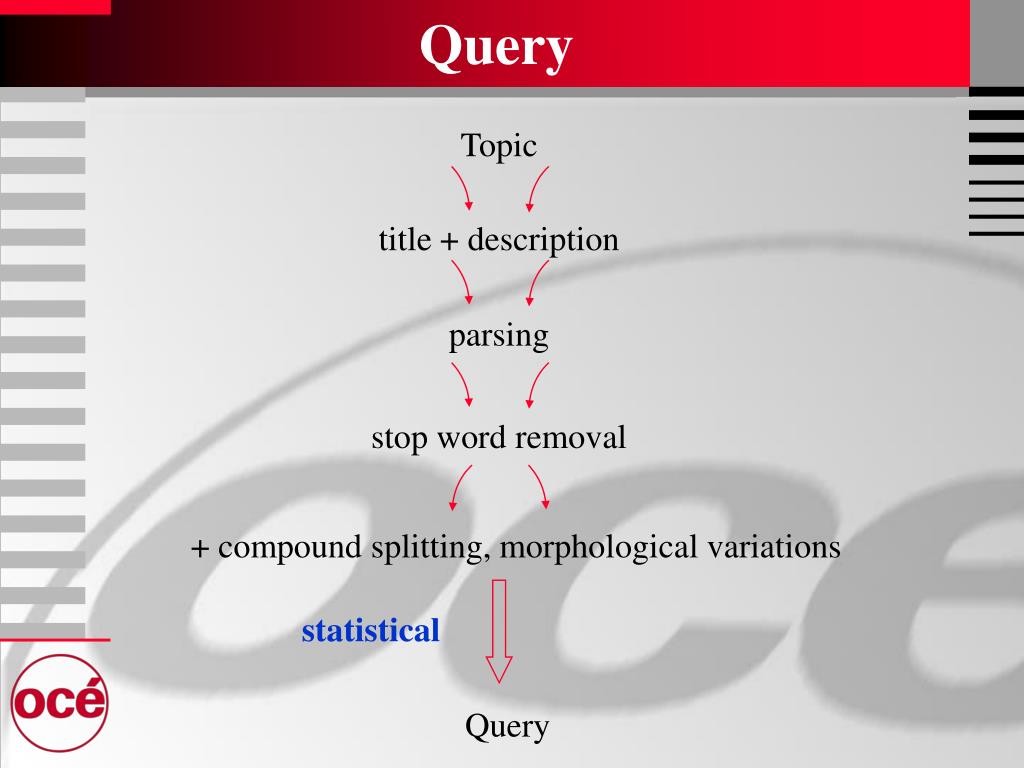 Query

Topic

title + description

parsing

stop word removal

+ compound splitting, morphological variations

statistical

Query

océ